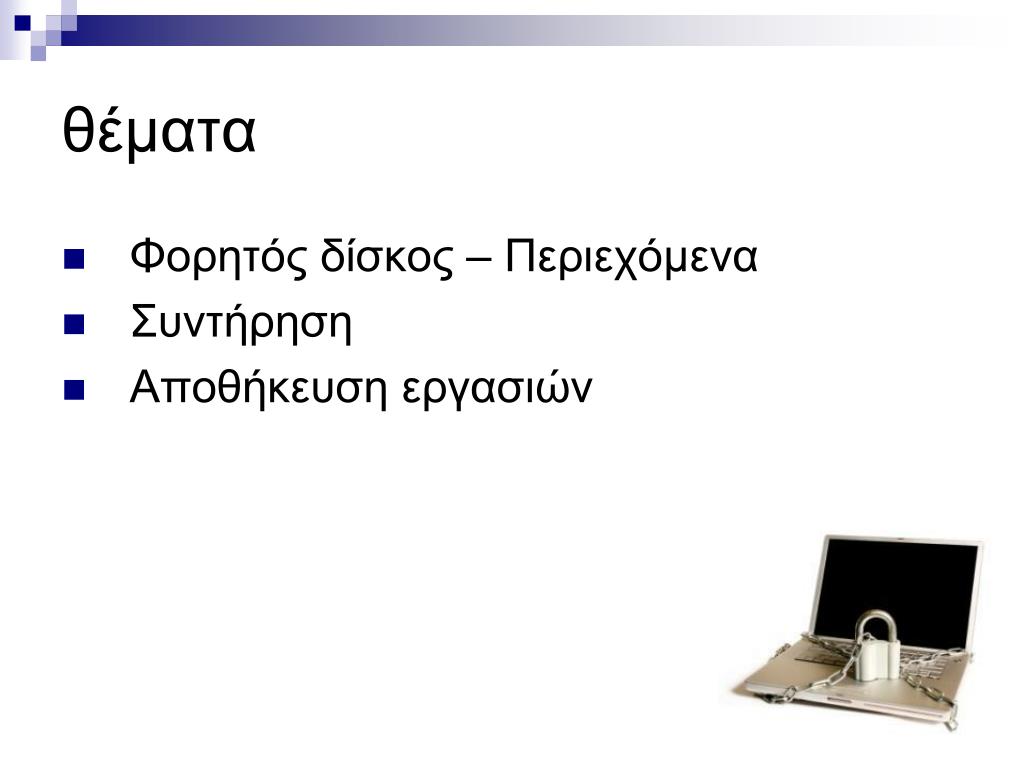 θέματα

Φορητός δίσκος – Περιεχόμενα
Συντήρηση
Αποθήκευση εργασιών